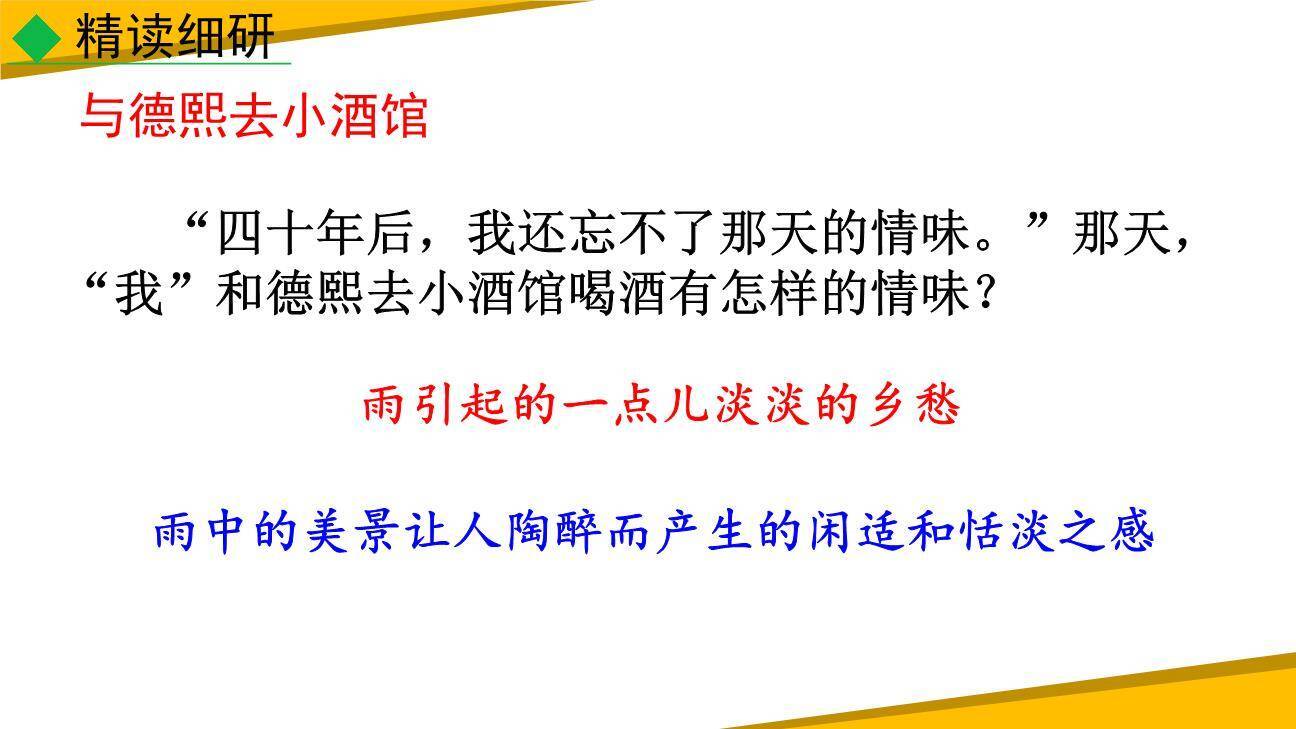 精读细研

与德熙去小酒馆

“四十年后，我还忘不了那天的情味。”那天，“我”和德熙去小酒馆喝酒有怎样的情味？

雨引起的一点儿淡淡的乡愁

雨中的美景让人陶醉而产生的闲适和恬淡之感